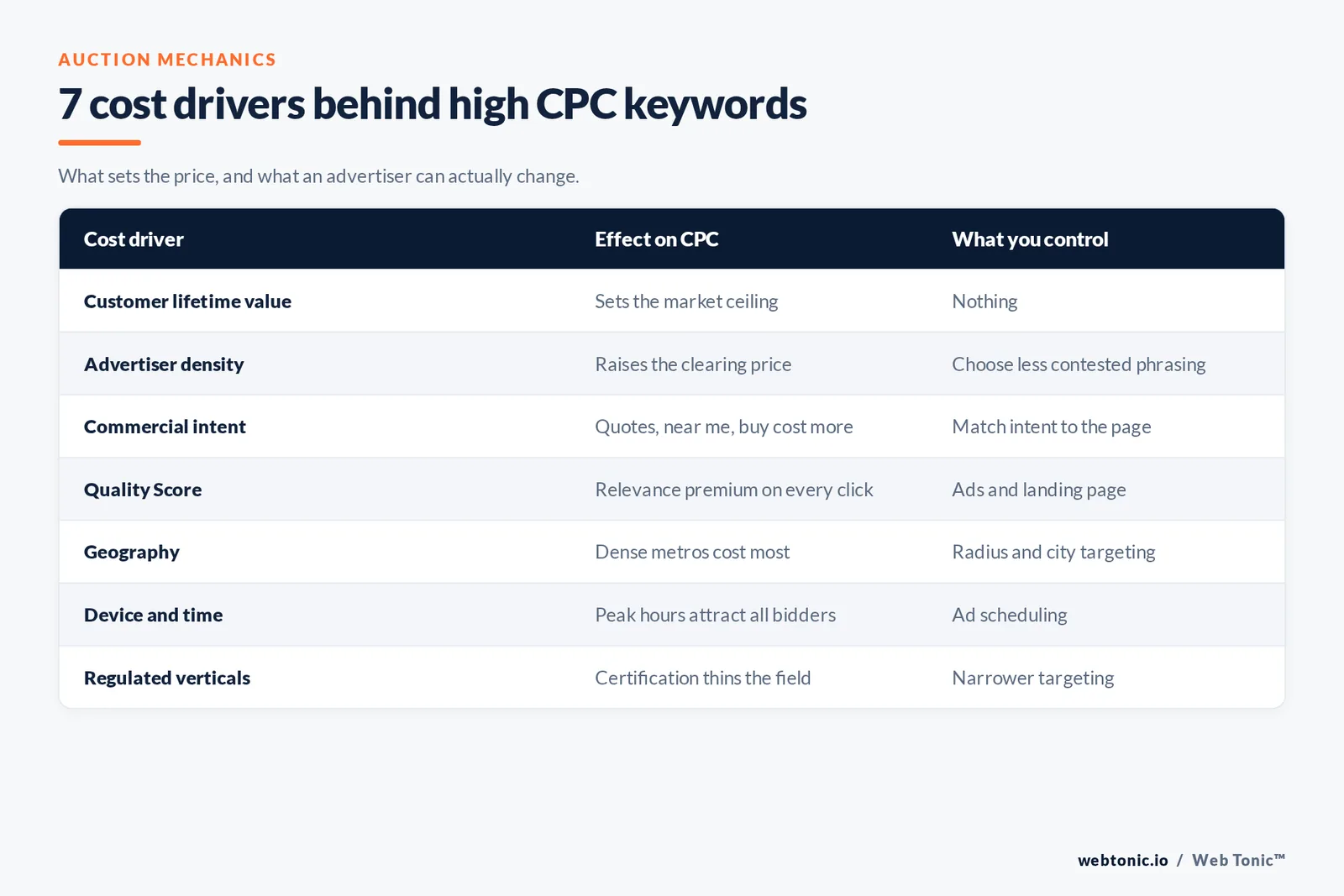 AUCTION MECHANICS

7 cost drivers behind high CPC keywords

What sets the price, and what an advertiser can actually change.

| Cost driver | Effect on CPC | What you control |
|---|---|---|
| Customer lifetime value | Sets the market ceiling | Nothing |
| Advertiser density | Raises the clearing price | Choose less contested phrasing |
| Commercial intent | Quotes, near me, buy cost more | Match intent to the page |
| Quality Score | Relevance premium on every click | Ads and landing page |
| Geography | Dense metros cost most | Radius and city targeting |
| Device and time | Peak hours attract all bidders | Ad scheduling |
| Regulated verticals | Certification thins the field | Narrower targeting |

webtonic.io / Web Tonic™